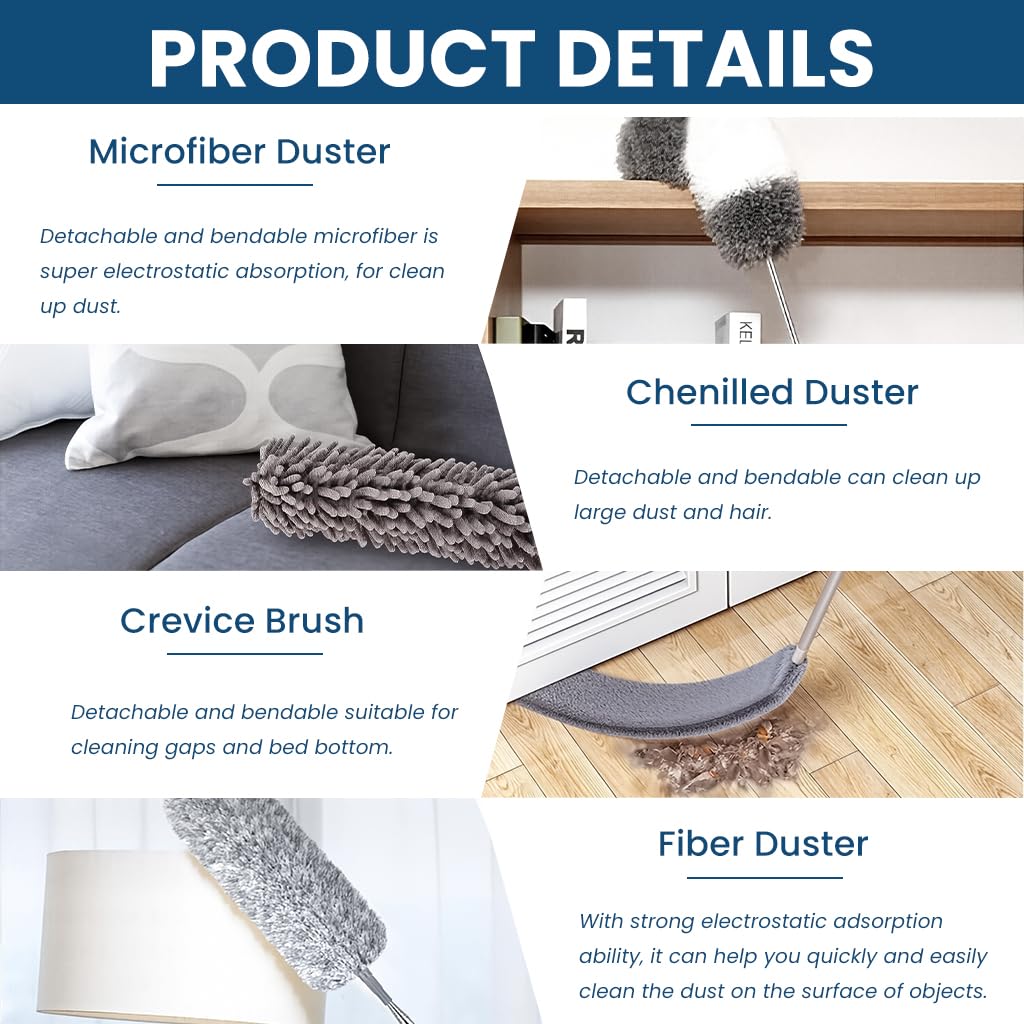 PRODUCT DETAILS

Microfiber Duster

Detachable and bendable microfiber is super electrostatic absorption, for clean up dust.

Chenilled Duster

Detachable and bendable can clean up large dust and hair.

Crevice Brush

Detachable and bendable suitable for cleaning gaps and bed bottom.

Fiber Duster

With strong electrostatic adsorption ability, it can help you quickly and easily clean the dust on the surface of objects.